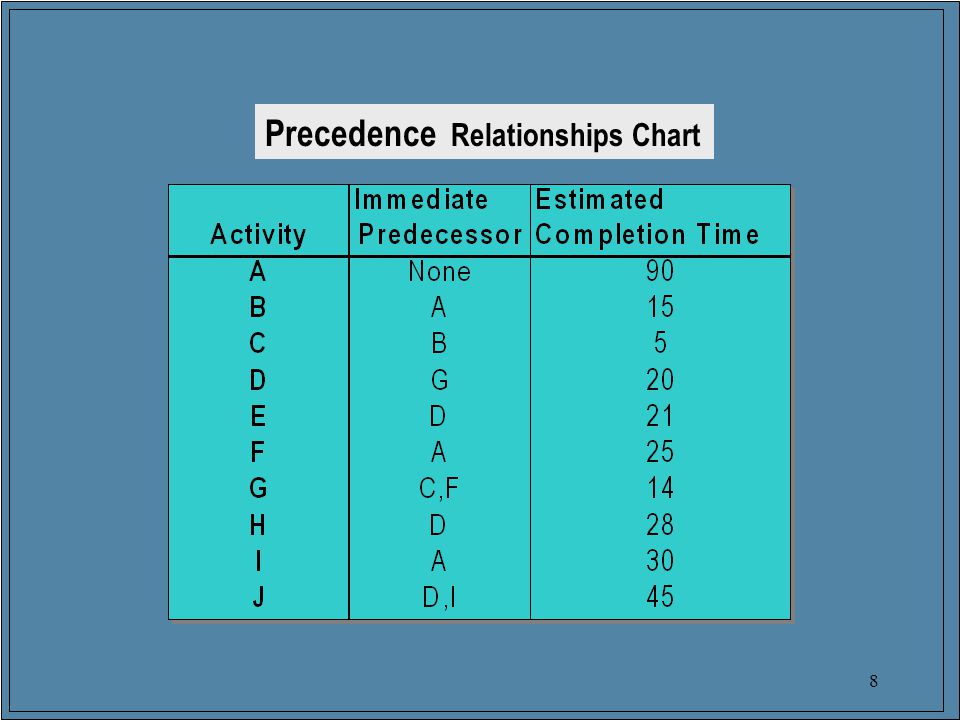 Precedence Relationships Chart

| Activity | Immediate Predecessor | Estimated Completion Time |
|---|---|---|
| A | None | 90 |
| B | A | 15 |
| C | B | 5 |
| D | G | 20 |
| E | D | 21 |
| F | A | 25 |
| G | C,F | 14 |
| H | D | 28 |
| I | A | 30 |
| J | D,I | 45 |

8